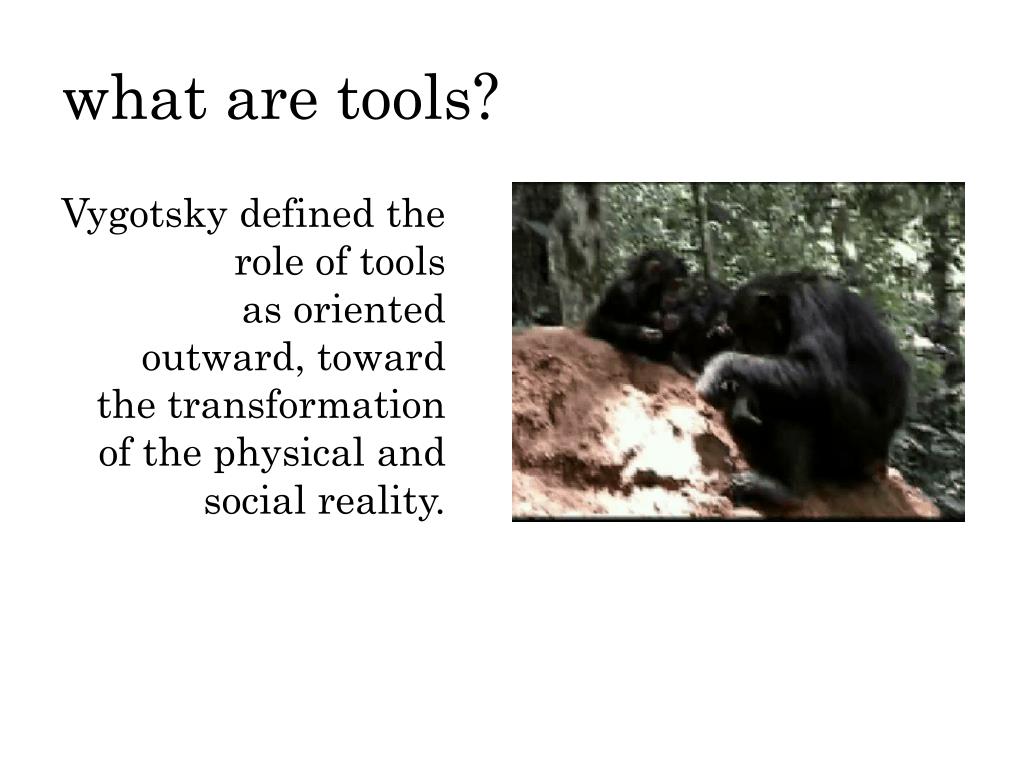 what are tools?

Vygotsky defined the role of tools as oriented outward, toward the transformation of the physical and social reality.